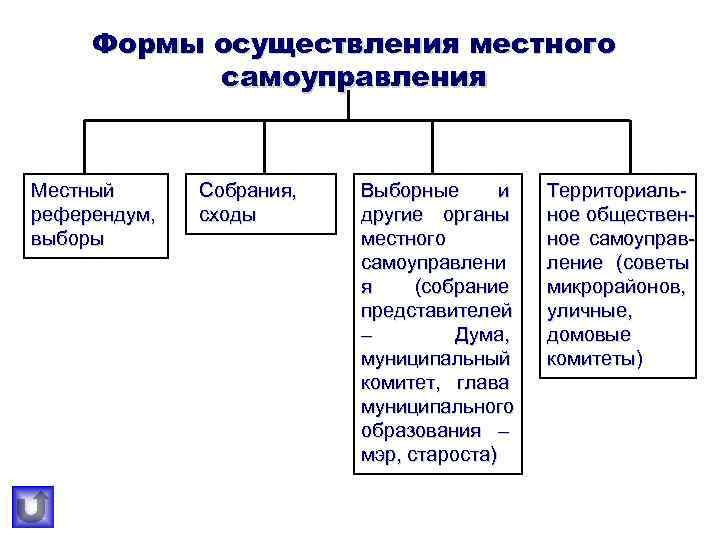 Формы осуществления местного самоуправления

Местный референдум, выборы

Собрания, сходы

Выборные и другие органы местного самоуправления (собрание представителей – Дума, муниципальный комитет, глава муниципального образования – мэр, староста)

Территориальное общественное самоуправление (советы микрорайонов, уличные, домовые комитеты)